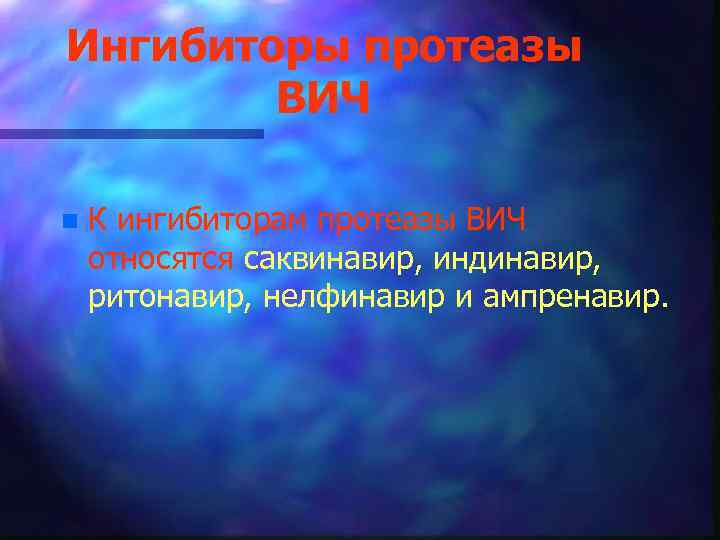 Ингибиторы протеазы ВИЧ

К ингибиторам протеазы ВИЧ относятся саквинавир, индинавир, ритонавир, нелфинавир и ампренавир.